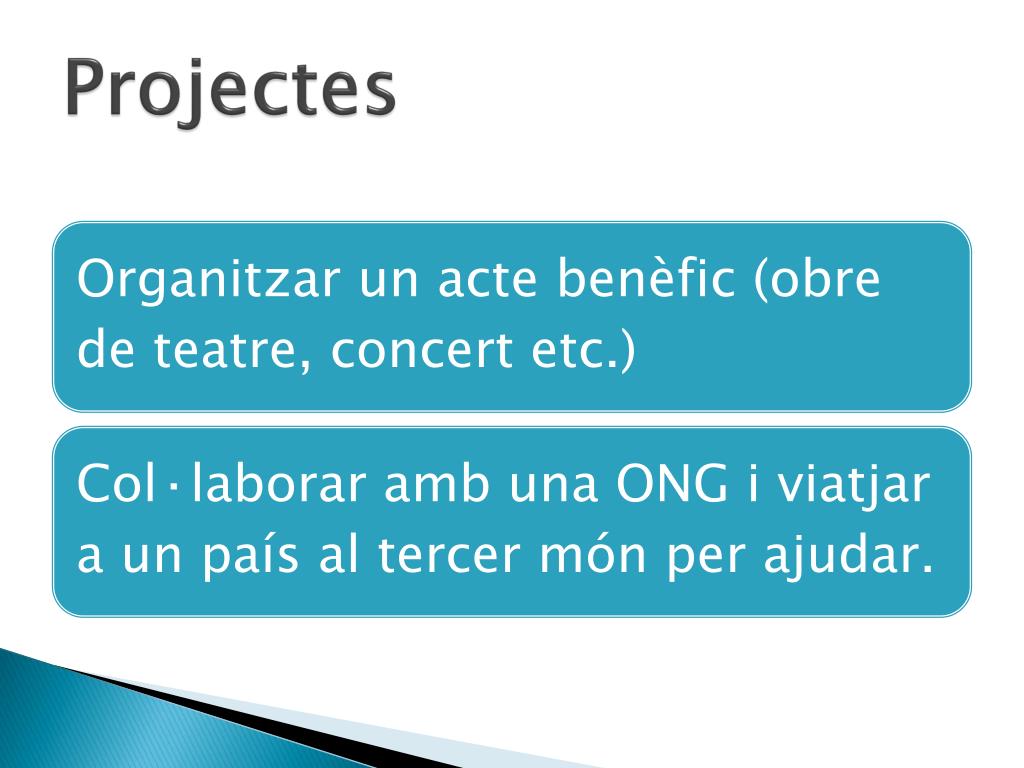 Projectes

Organitzar un acte benèfic (obre de teatre, concert etc.)

Col·laborar amb una ONG i viatjar a un país al tercer món per ajudar.